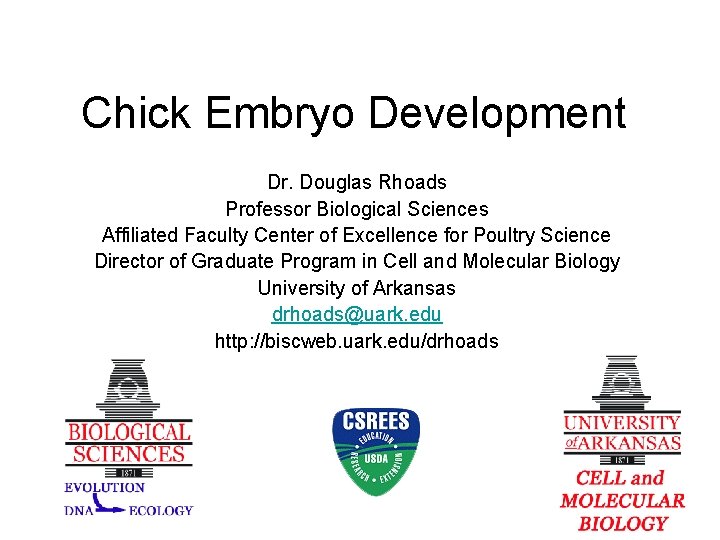 Chick Embryo Development

Dr. Douglas Rhoads
Professor Biological Sciences
Affiliated Faculty Center of Excellence for Poultry Science
Director of Graduate Program in Cell and Molecular Biology
University of Arkansas
drhoads@uark.edu
http://biscweb.uark.edu/drhoads

BIOLOGICAL SCIENCES
1871
EVOLUTION
DNA ECOLOGY

CSREES
EDUCATION
USDA
RESEARCH • EXTENSION

UNIVERSITY of ARKANSAS
1871
CELL and MOLECULAR BIOLOGY